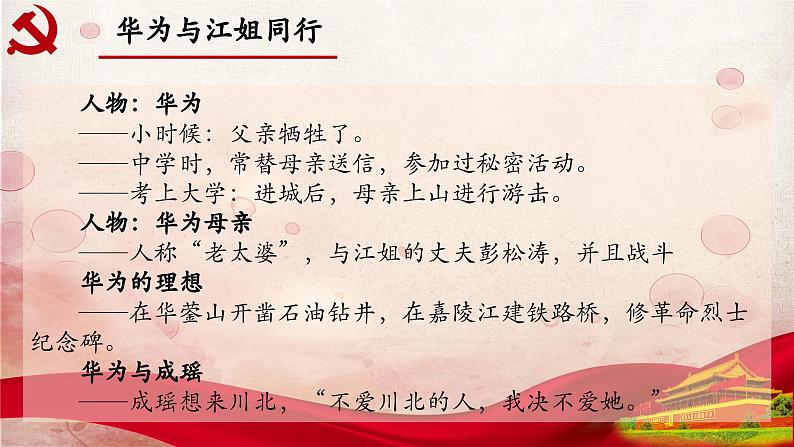 华为与江姐同行

人物：华为
——小时候：父亲牺牲了。
——中学时，常替母亲送信，参加过秘密活动。
——考上大学：进城后，母亲上山进行游击。
人物：华为母亲
——人称“老太婆”，与江姐的丈夫彭松涛，并且战斗
华为的理想
——在华蓥山开凿石油钻井，在嘉陵江建铁路桥，修革命烈士纪念碑。
华为与成瑶
——成瑶想来川北，“不爱川北的人，我决不爱她。”